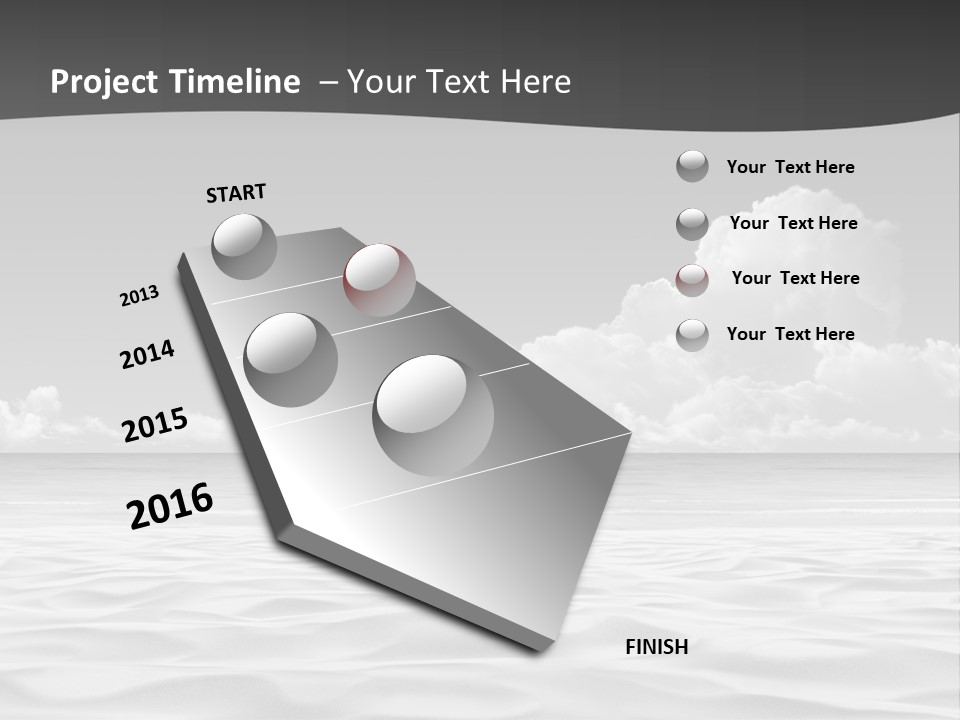 Project Timeline – Your Text Here

START

2013

2014

2015

2016

FINISH

Your Text Here

Your Text Here

Your Text Here

Your Text Here